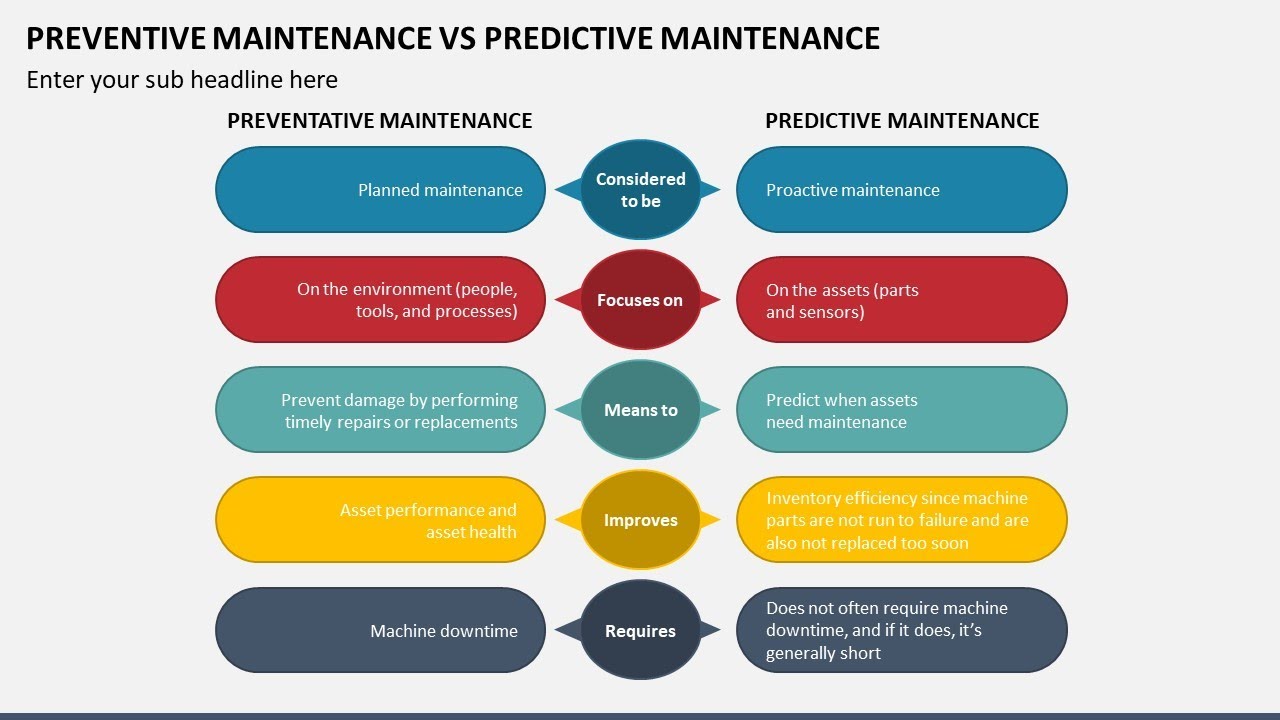 PREVENTIVE MAINTENANCE VS PREDICTIVE MAINTENANCE

Enter your sub headline here

PREVENTATIVE MAINTENANCE

PREDICTIVE MAINTENANCE

Planned maintenance

Considered to be

Proactive maintenance

On the environment (people, tools, and processes)

Focuses on

On the assets (parts and sensors)

Prevent damage by performing timely repairs or replacements

Means to

Predict when assets need maintenance

Asset performance and asset health

Improves

Inventory efficiency since machine parts are not run to failure and are also not replaced too soon

Machine downtime

Requires

Does not often require machine downtime, and if it does, it's generally short